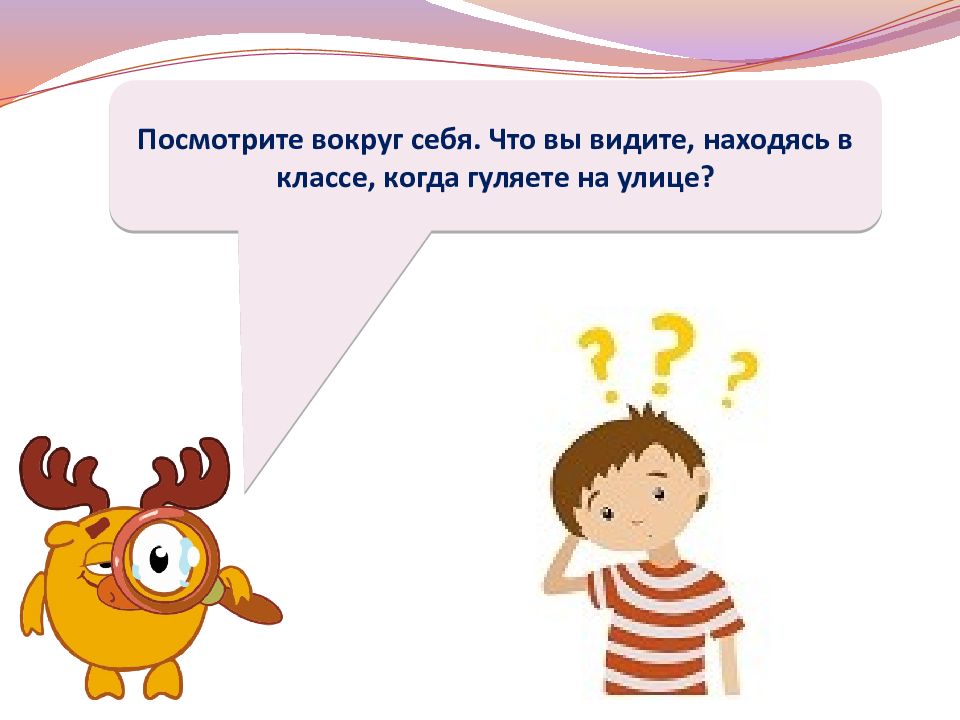 Посмотрите вокруг себя. Что вы видите, находясь в классе, когда гуляете на улице?

? ? ?